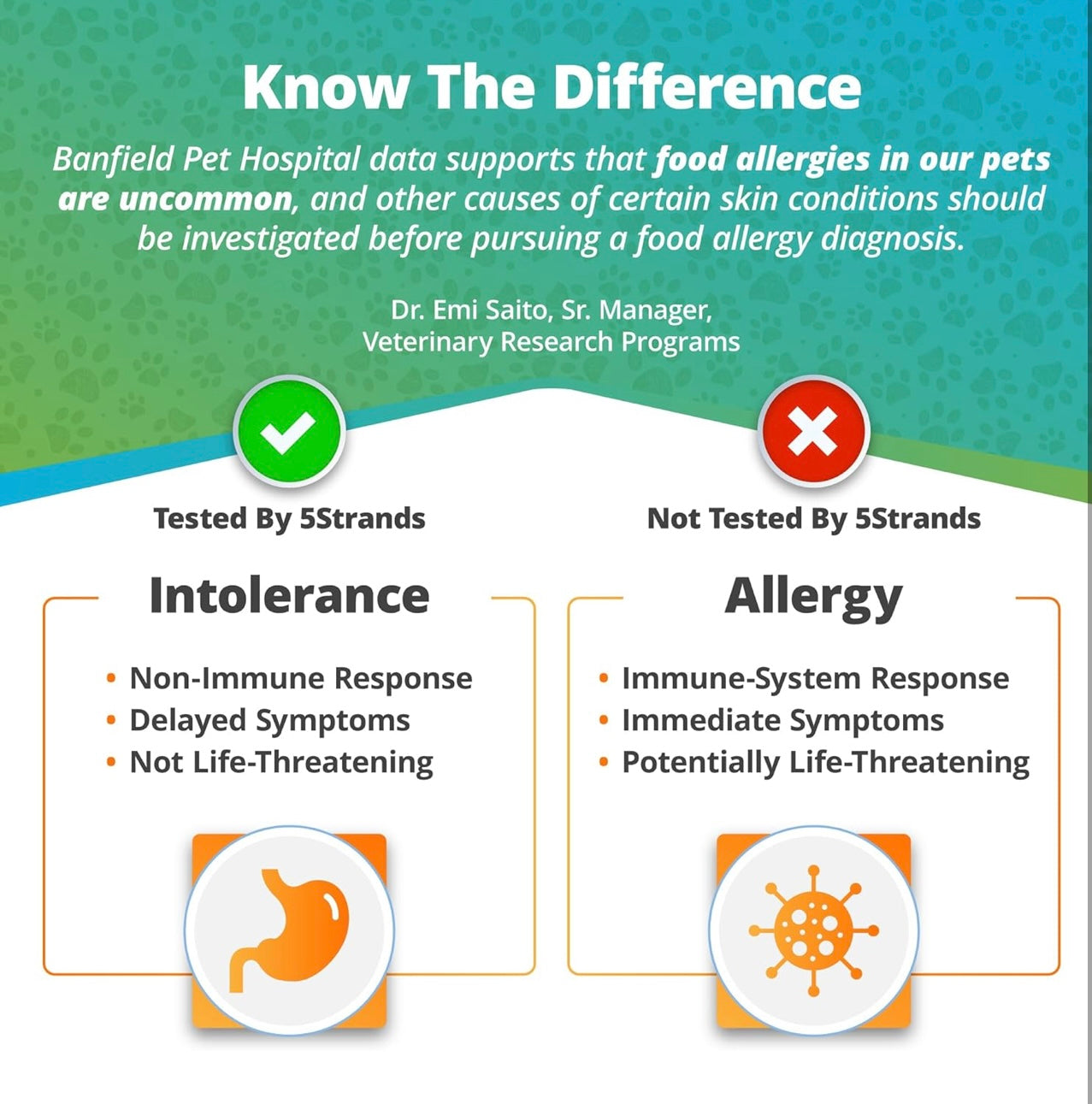 Know The Difference

Banfield Pet Hospital data supports that food allergies in our pets are uncommon, and other causes of certain skin conditions should be investigated before pursuing a food allergy diagnosis.

Dr. Emi Saito, Sr. Manager, Veterinary Research Programs

Tested By 5Strands

Intolerance

• Non-Immune Response
• Delayed Symptoms
• Not Life-Threatening

Not Tested By 5Strands

Allergy

• Immune-System Response
• Immediate Symptoms
• Potentially Life-Threatening